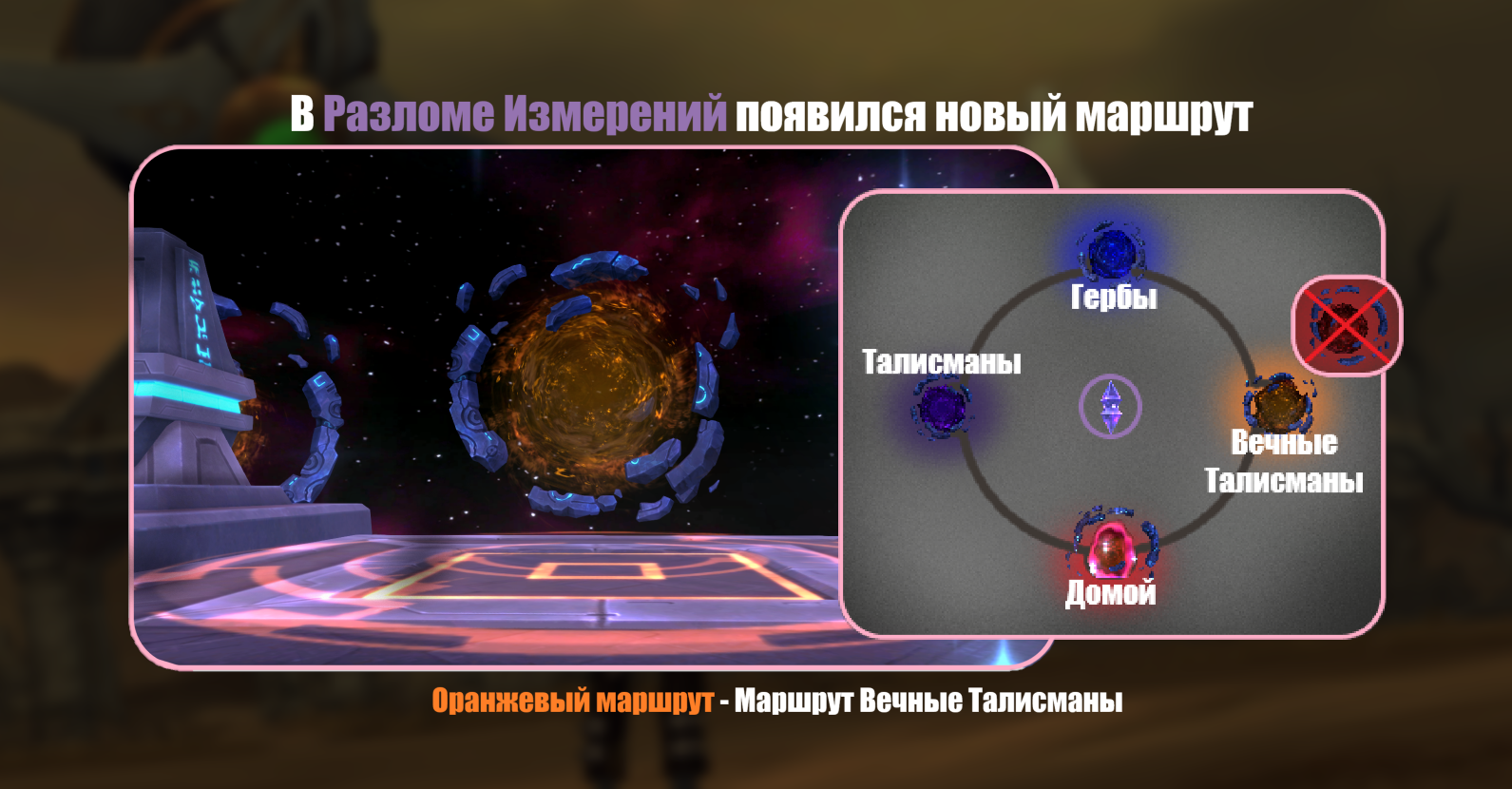 В Разломе Измерений появился новый маршрут

Гербы

Талисманы

Вечные Талисманы

Домой

Оранжевый маршрут - Маршрут Вечные Талисманы